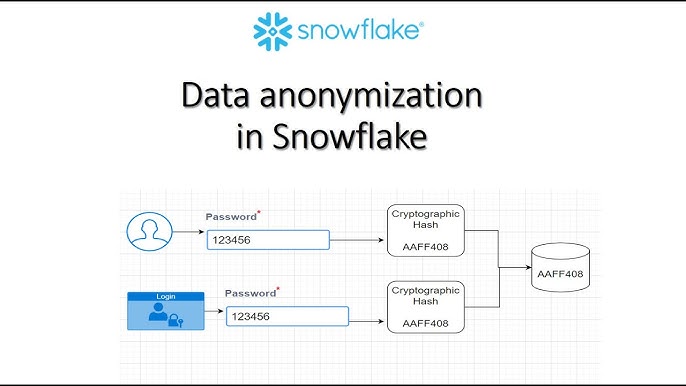 snowflake®

Data anonymization in Snowflake

Password*
123456

Cryptographic Hash
AAFF408

Login
Password*
123456

Cryptographic Hash
AAFF408

AAFF408